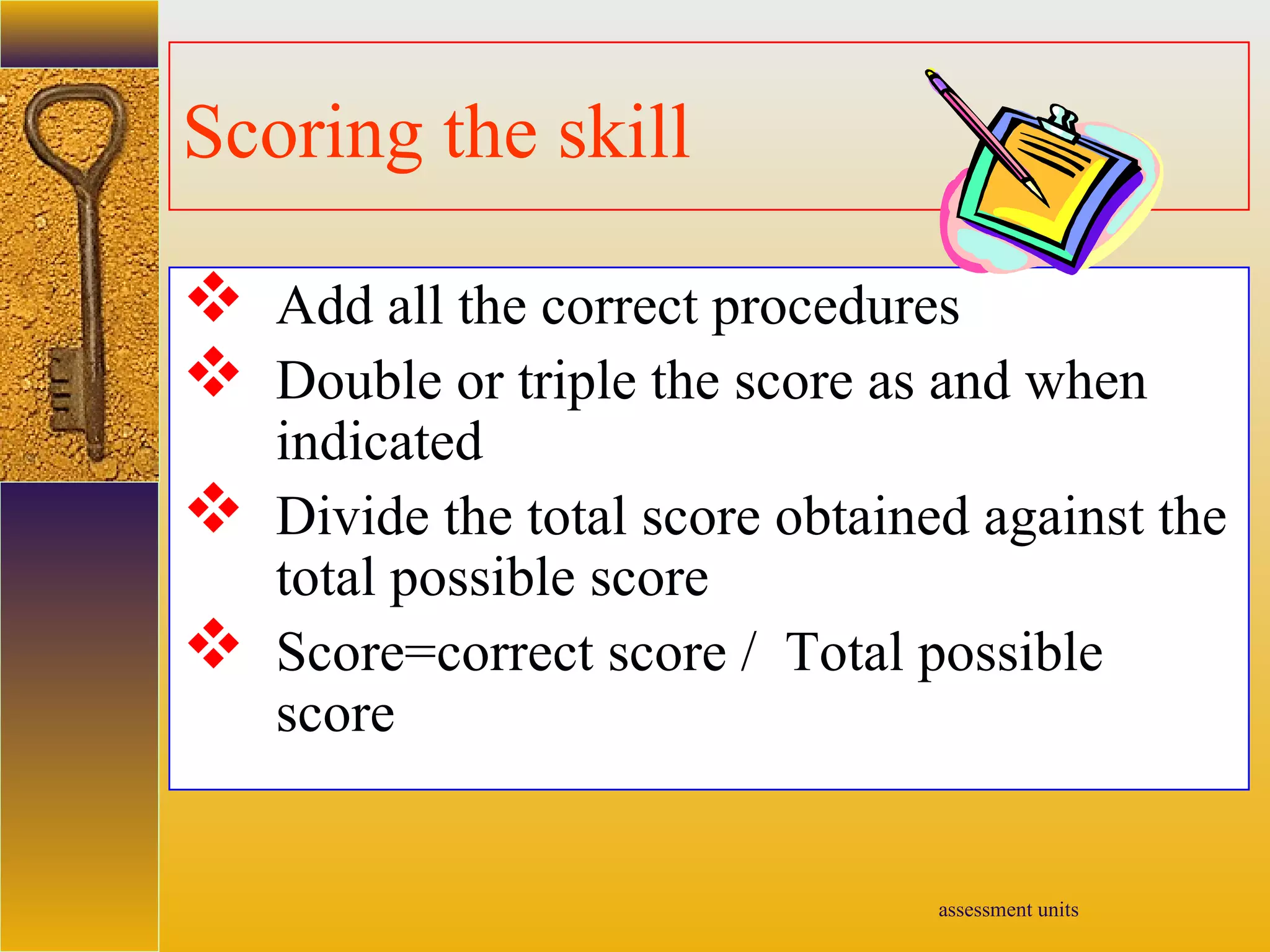 Scoring the skill

❖ Add all the correct procedures

❖ Double or triple the score as and when indicated

❖ Divide the total score obtained against the total possible score

❖ Score=correct score / Total possible score

assessment units